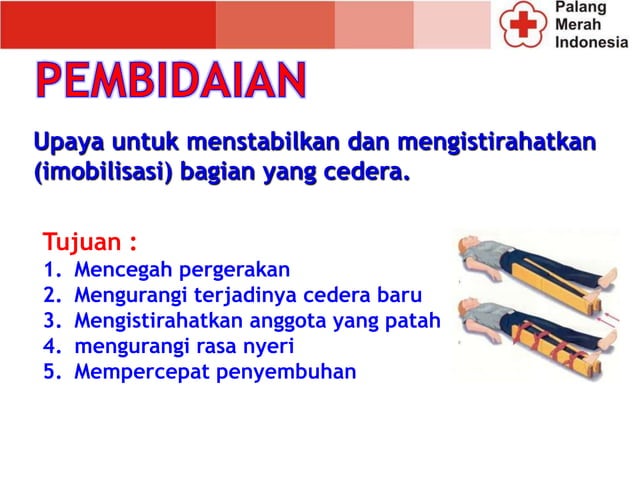 Palang Merah Indonesia

PEMBIDAIAN

Upaya untuk menstabilkan dan mengistirahatkan (imobilisasi) bagian yang cedera.

Tujuan :
1. Mencegah pergerakan
2. Mengurangi terjadinya cedera baru
3. Mengistirahatkan anggota yang patah
4. mengurangi rasa nyeri
5. Mempercepat penyembuhan